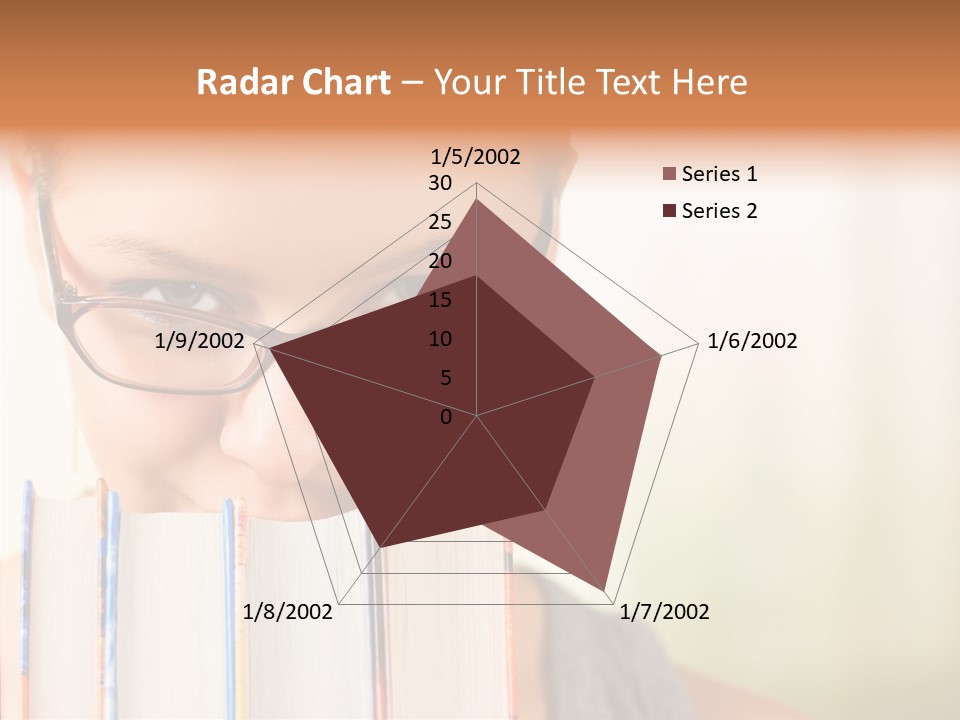 Radar Chart – Your Title Text Here

1/5/2002
30
25
20
15
10
5
0
1/6/2002
1/7/2002
1/8/2002
1/9/2002

Series 1
Series 2